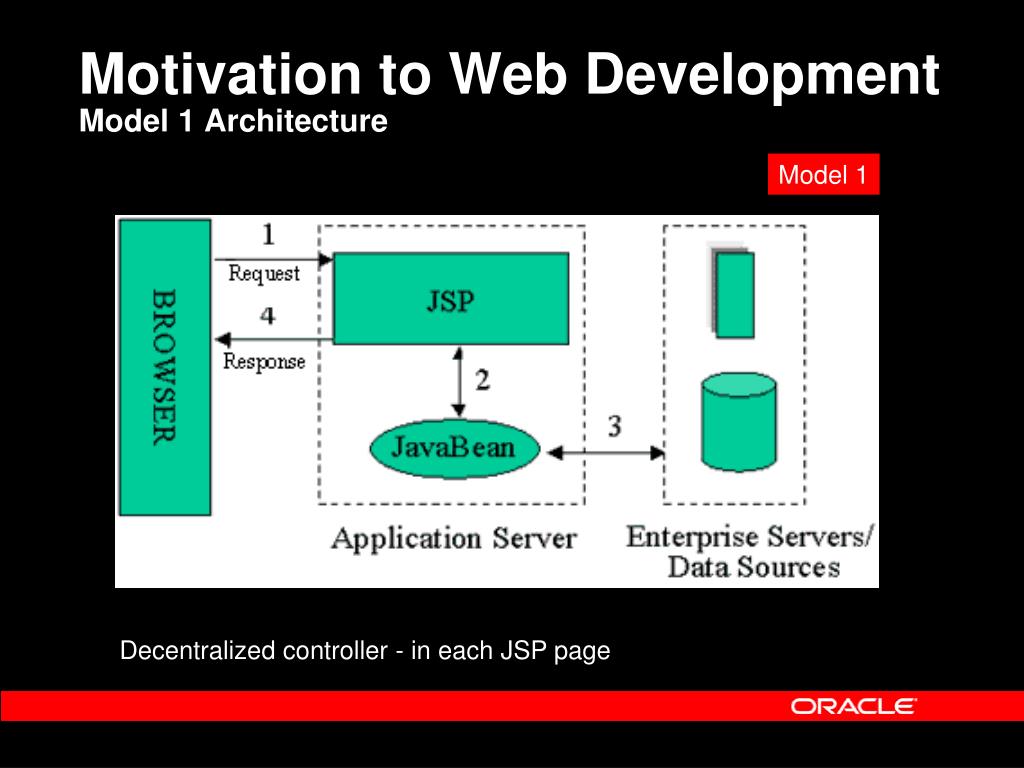 Motivation to Web Development
Model 1 Architecture

Model 1

BROWSER

1
Request

4
Response

JSP

2

JavaBean

3

Application Server

Enterprise Servers/
Data Sources

Decentralized controller - in each JSP page

ORACLE